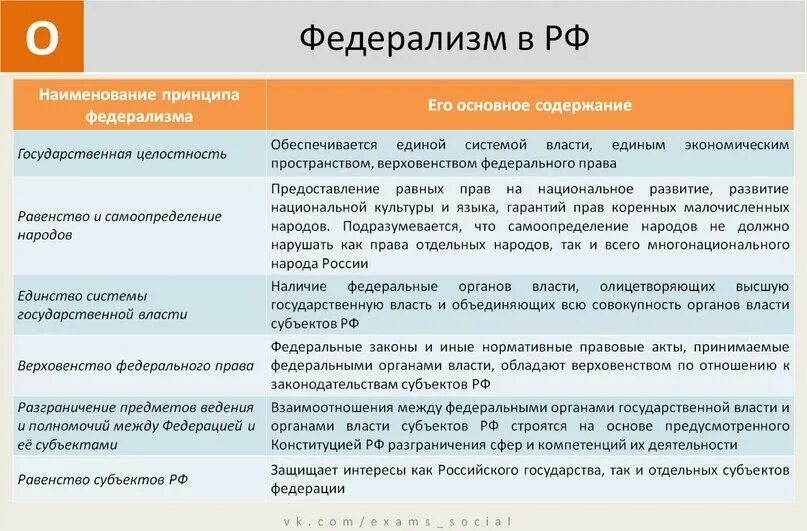 О

Федерализм в РФ

| Наименование принципа федерализма | Его основное содержание |
|---|---|
| Государственная целостность | Обеспечивается единой системой власти, единым экономическим пространством, верховенством федерального права |
| Равенство и самоопределение народов | Предоставление равных прав на национальное развитие, развитие национальной культуры и языка, гарантий прав коренных малочисленных народов. Подразумевается, что самоопределение народов не должно нарушать как права отдельных народов, так и всего многонационального народа России |
| Единство системы государственной власти | Наличие федеральные органов власти, олицетворяющих высшую государственную власть и объединяющих всю совокупность органов власти субъектов РФ |
| Верховенство федерального права | Федеральные законы и иные нормативные правовые акты, принимаемые федеральными органами власти, обладают верховенством по отношению к законодательствам субъектов РФ |
| Разграничение предметов ведения и полномочий между Федерацией и её субъектами | Взаимоотношения между федеральными органами государственной власти и органами власти субъектов РФ строятся на основе предусмотренного Конституцией РФ разграничения сфер и компетенций их деятельности |
| Равенство субъектов РФ | Защищает интересы как Российского государства, так и отдельных субъектов федерации |

vk.com/exams_social